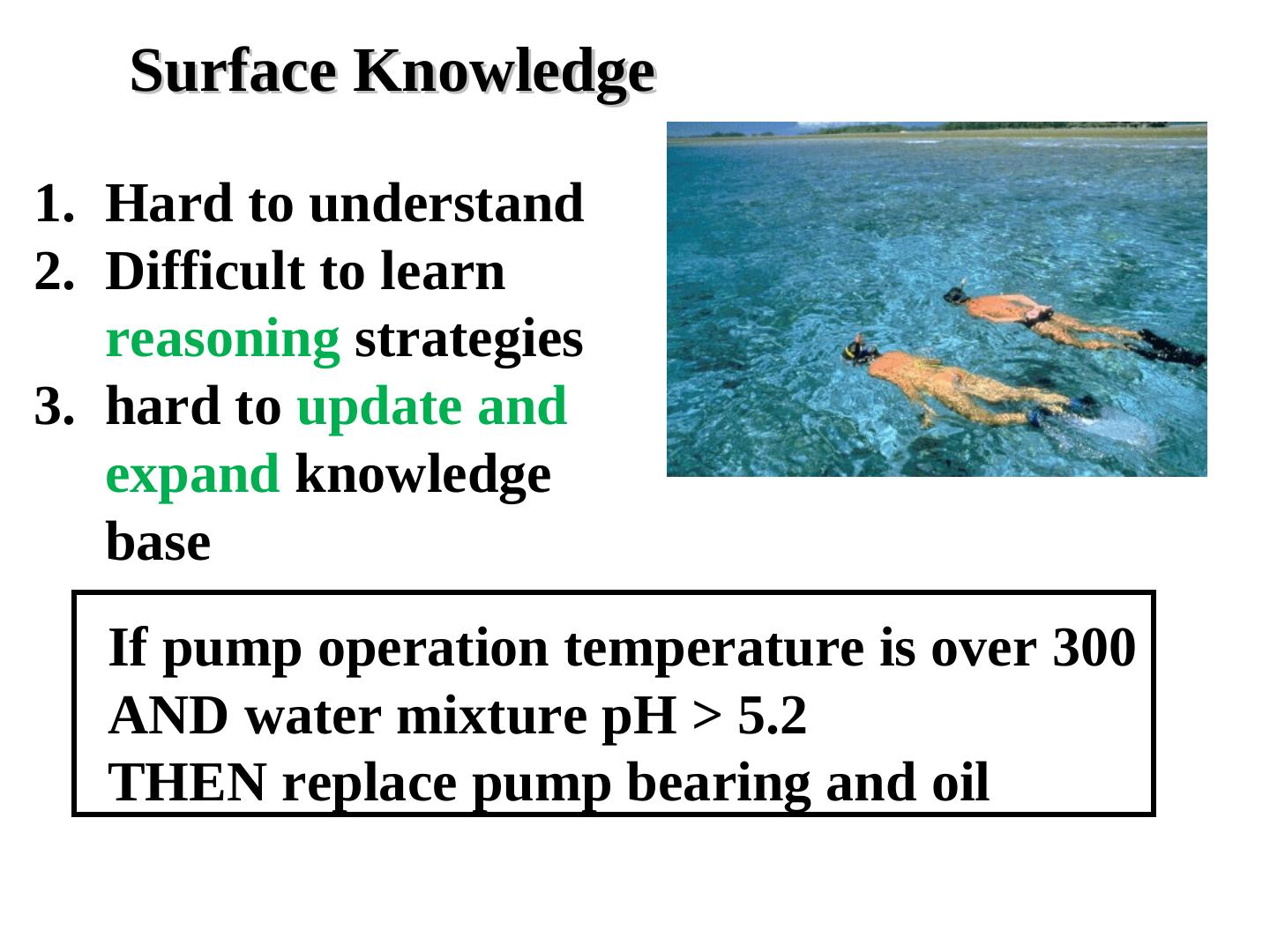 Surface Knowledge

1. Hard to understand
2. Difficult to learn reasoning strategies
3. hard to update and expand knowledge base

If pump operation temperature is over 300
AND water mixture pH > 5.2
THEN replace pump bearing and oil